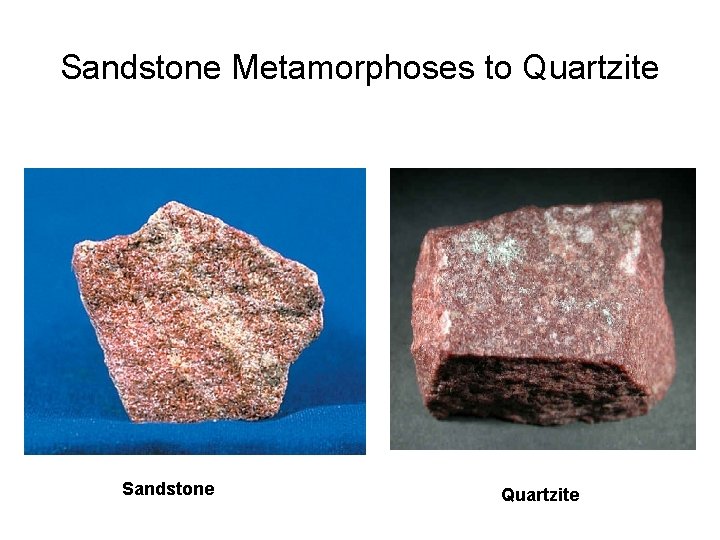 Sandstone Metamorphoses to Quartzite

Sandstone

Quartzite